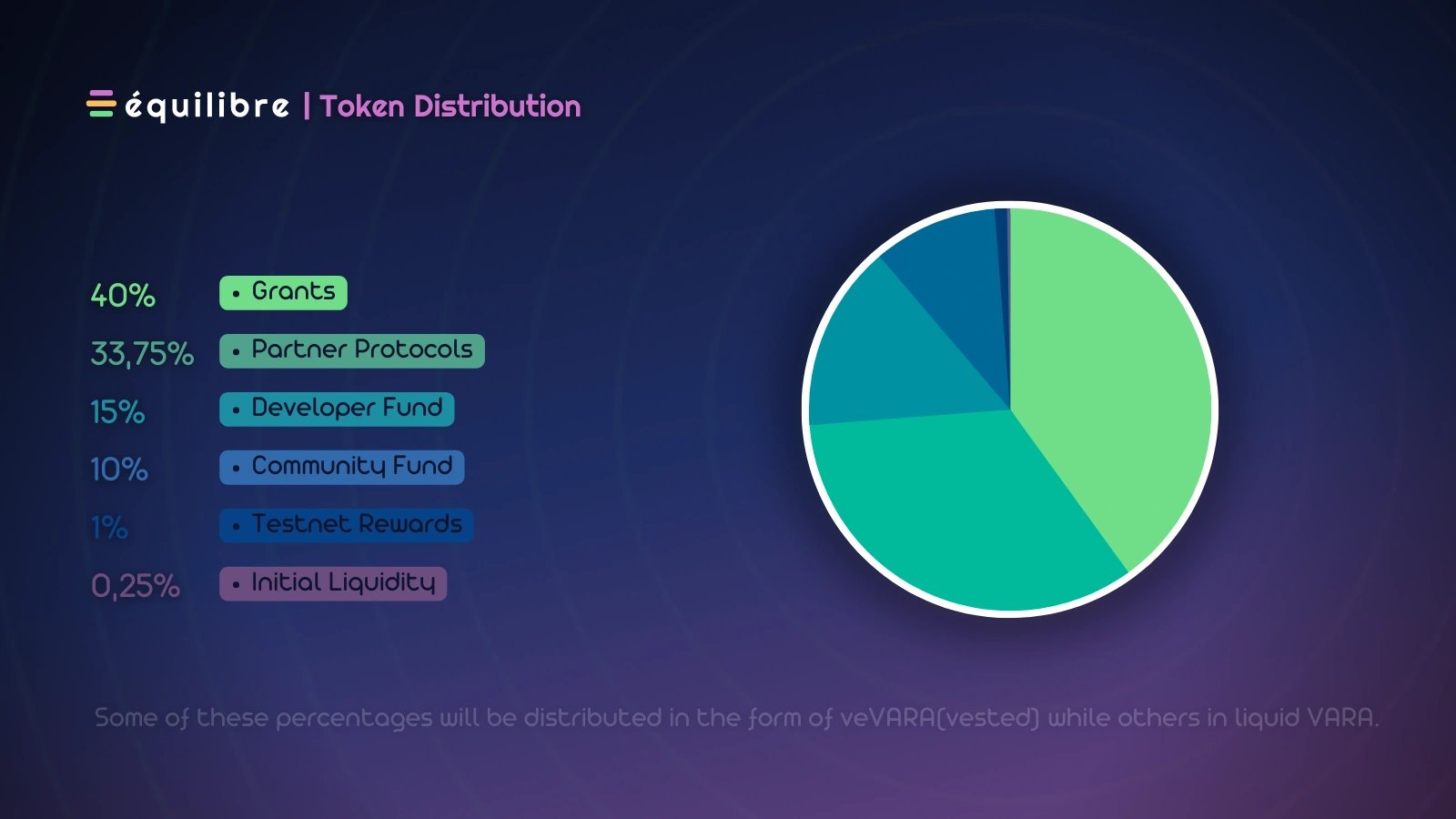 équilibre | Token Distribution

40% • Grants
33,75% • Partner Protocols
15% • Developer Fund
10% • Community Fund
1% • Testnet Rewards
0,25% • Initial Liquidity

Some of these percentages will be distributed in the form of veVARA(vested) while others in liquid VARA.